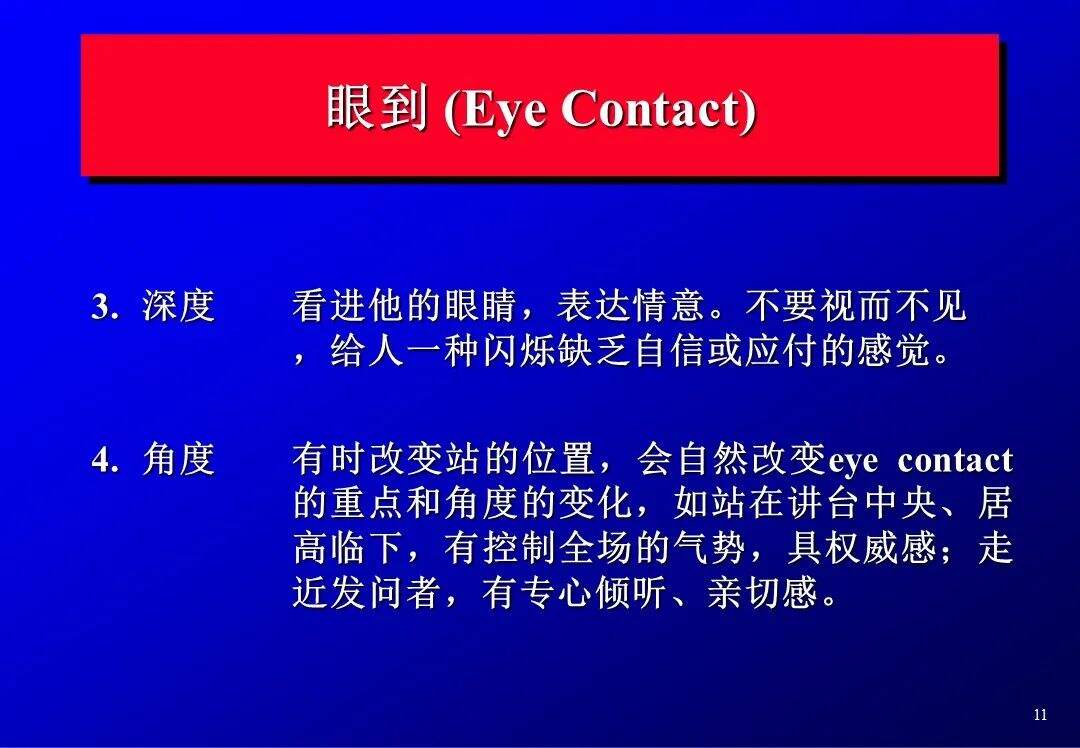 眼到 (Eye Contact)

3. 深度　看进他的眼睛，表达情意。不要视而不见，给人一种闪烁缺乏自信或应付的感觉。

4. 角度　有时改变站的位置，会自然改变eye contact的重点和角度的变化，如站在讲台中央、居高临下，有控制全场的气势，具权威感；走近发问者，有专心倾听、亲切感。

11